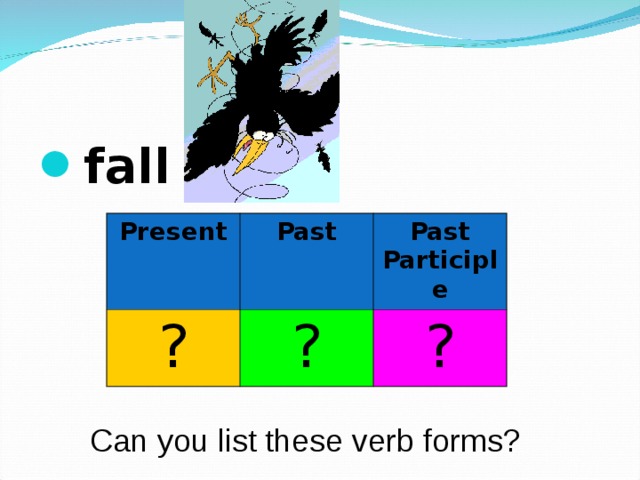 fall

| Present | Past | Past Participle |
|---|---|---|
| ? | ? | ? |

Can you list these verb forms?